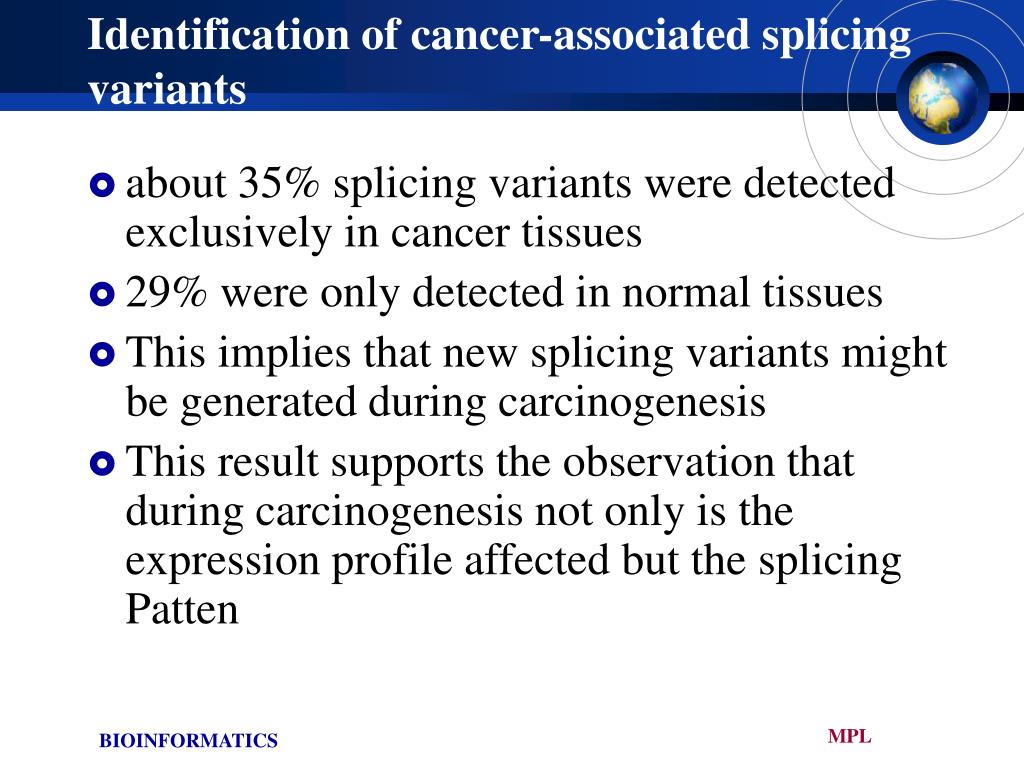 Identification of cancer-associated splicing variants

about 35% splicing variants were detected exclusively in cancer tissues

29% were only detected in normal tissues

This implies that new splicing variants might be generated during carcinogenesis

This result supports the observation that during carcinogenesis not only is the expression profile affected but the splicing Patten

BIOINFORMATICS

MPL